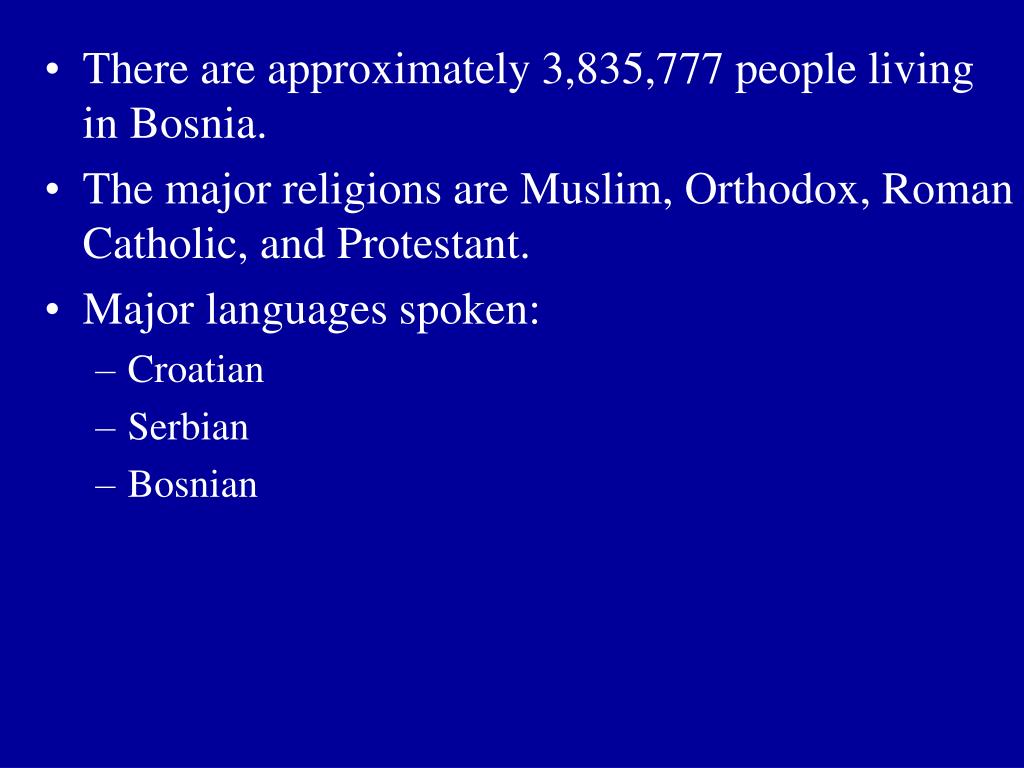 • There are approximately 3,835,777 people living in Bosnia.
• The major religions are Muslim, Orthodox, Roman Catholic, and Protestant.
• Major languages spoken:
– Croatian
– Serbian
– Bosnian